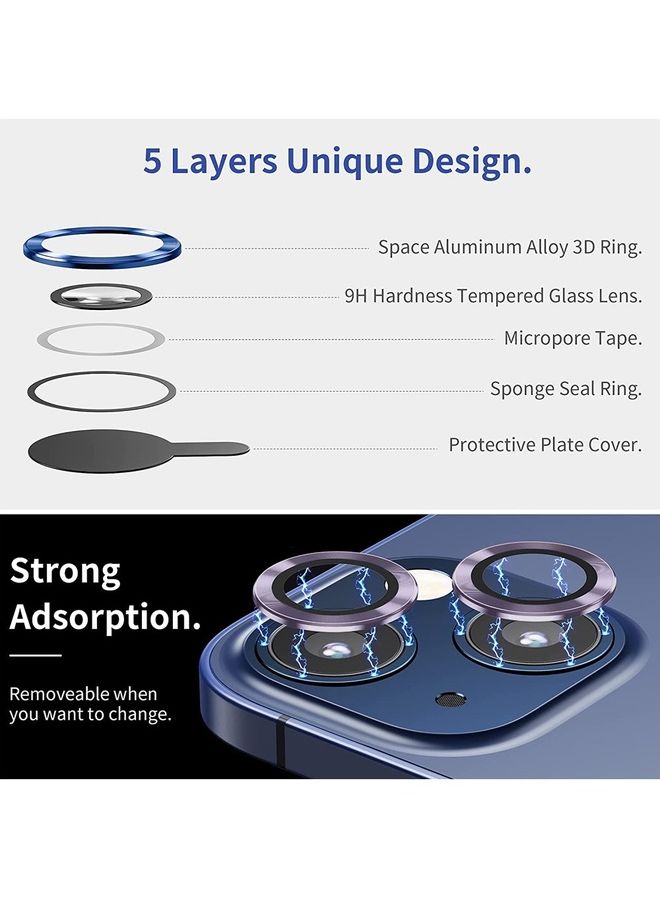 5 Layers Unique Design.

Space Aluminum Alloy 3D Ring.

9H Hardness Tempered Glass Lens.

Micropore Tape.

Sponge Seal Ring.

Protective Plate Cover.

Strong Adsorption.

Removeable when you want to change.